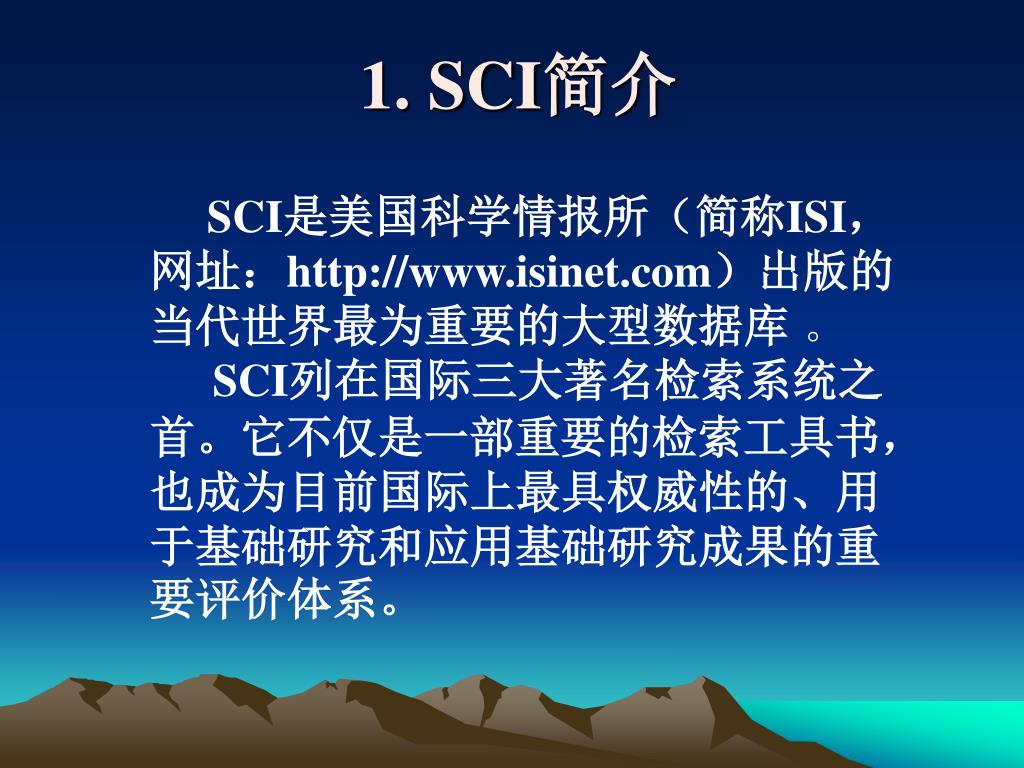 1. SCI简介

SCI是美国科学情报所（简称ISI，网址：http://www.isinet.com）出版的当代世界最为重要的大型数据库 。

SCI列在国际三大著名检索系统之首。它不仅是一部重要的检索工具书，也成为目前国际上最具权威性的、用于基础研究和应用基础研究成果的重要评价体系。